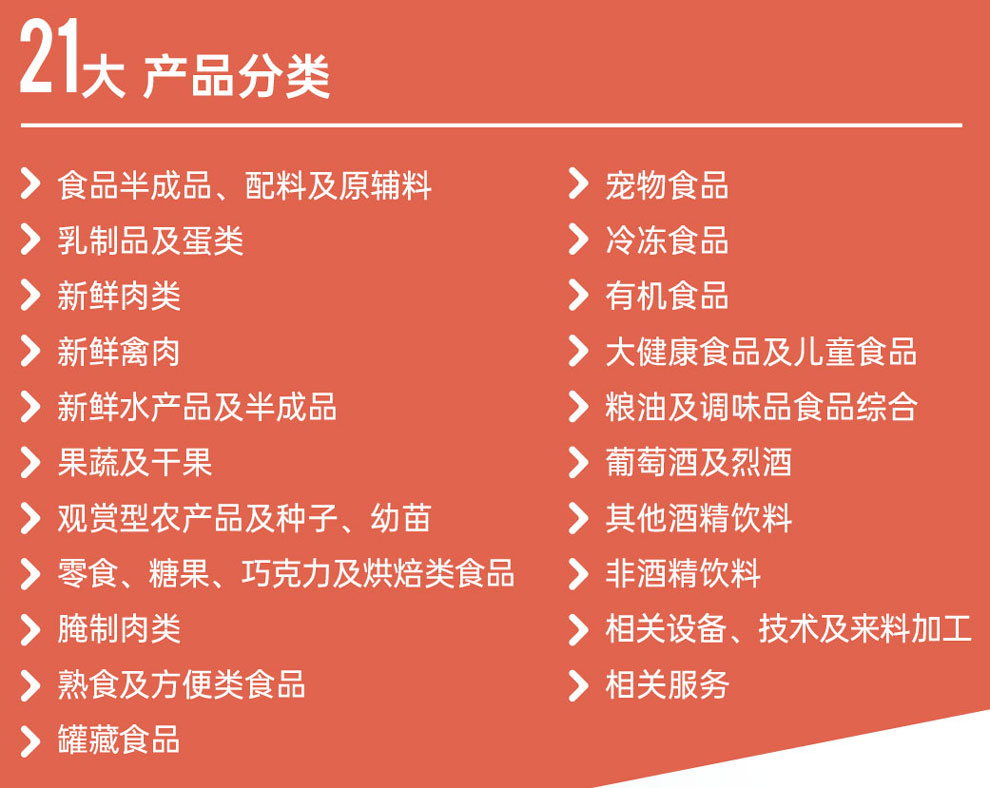 21大 产品分类

食品半成品、配料及原辅料
乳制品及蛋类
新鲜肉类
新鲜禽肉
新鲜水产品及半成品
果蔬及干果
观赏型农产品及种子、幼苗
零食、糖果、巧克力及烘焙类食品
腌制肉类
熟食及方便类食品
罐藏食品

宠物食品
冷冻食品
有机食品
大健康食品及儿童食品
粮油及调味品食品综合
葡萄酒及烈酒
其他酒精饮料
非酒精饮料
相关设备、技术及来料加工
相关服务